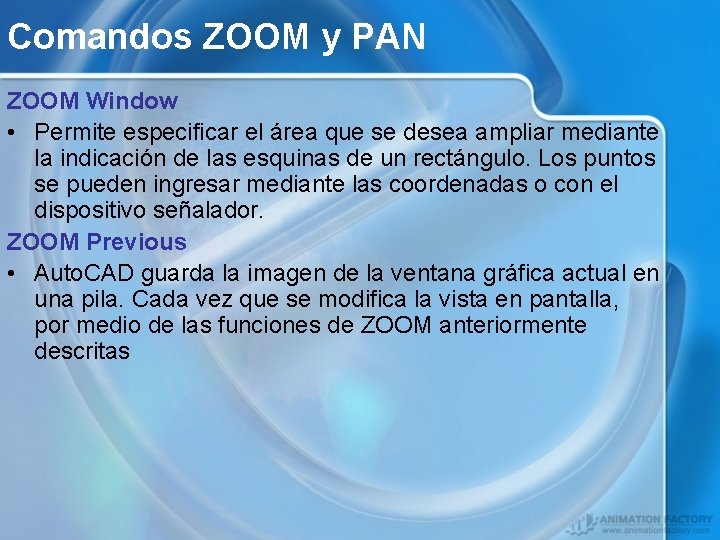 Comandos ZOOM y PAN

ZOOM Window

• Permite especificar el área que se desea ampliar mediante la indicación de las esquinas de un rectángulo. Los puntos se pueden ingresar mediante las coordenadas o con el dispositivo señalador.

ZOOM Previous

• AutoCAD guarda la imagen de la ventana gráfica actual en una pila. Cada vez que se modifica la vista en pantalla, por medio de las funciones de ZOOM anteriormente descritas

ANIMATION FACTORY
www.animationfactory.com